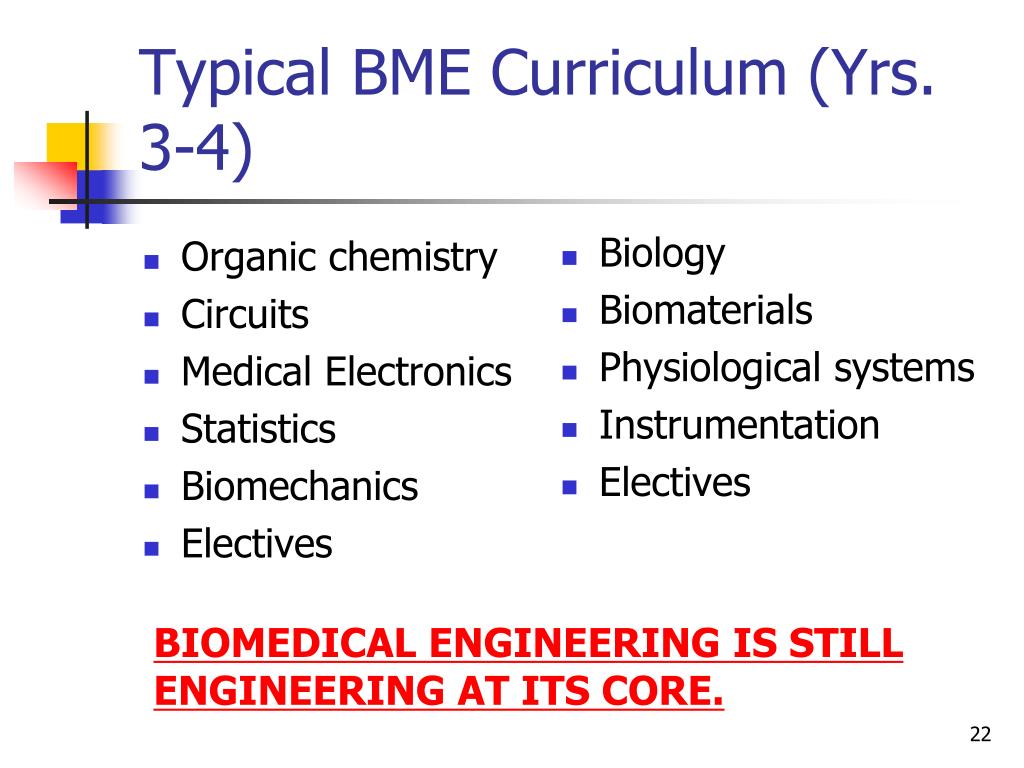 Typical BME Curriculum (Yrs. 3-4)

- Organic chemistry
- Circuits
- Medical Electronics
- Statistics
- Biomechanics
- Electives

- Biology
- Biomaterials
- Physiological systems
- Instrumentation
- Electives

BIOMEDICAL ENGINEERING IS STILL ENGINEERING AT ITS CORE.

22